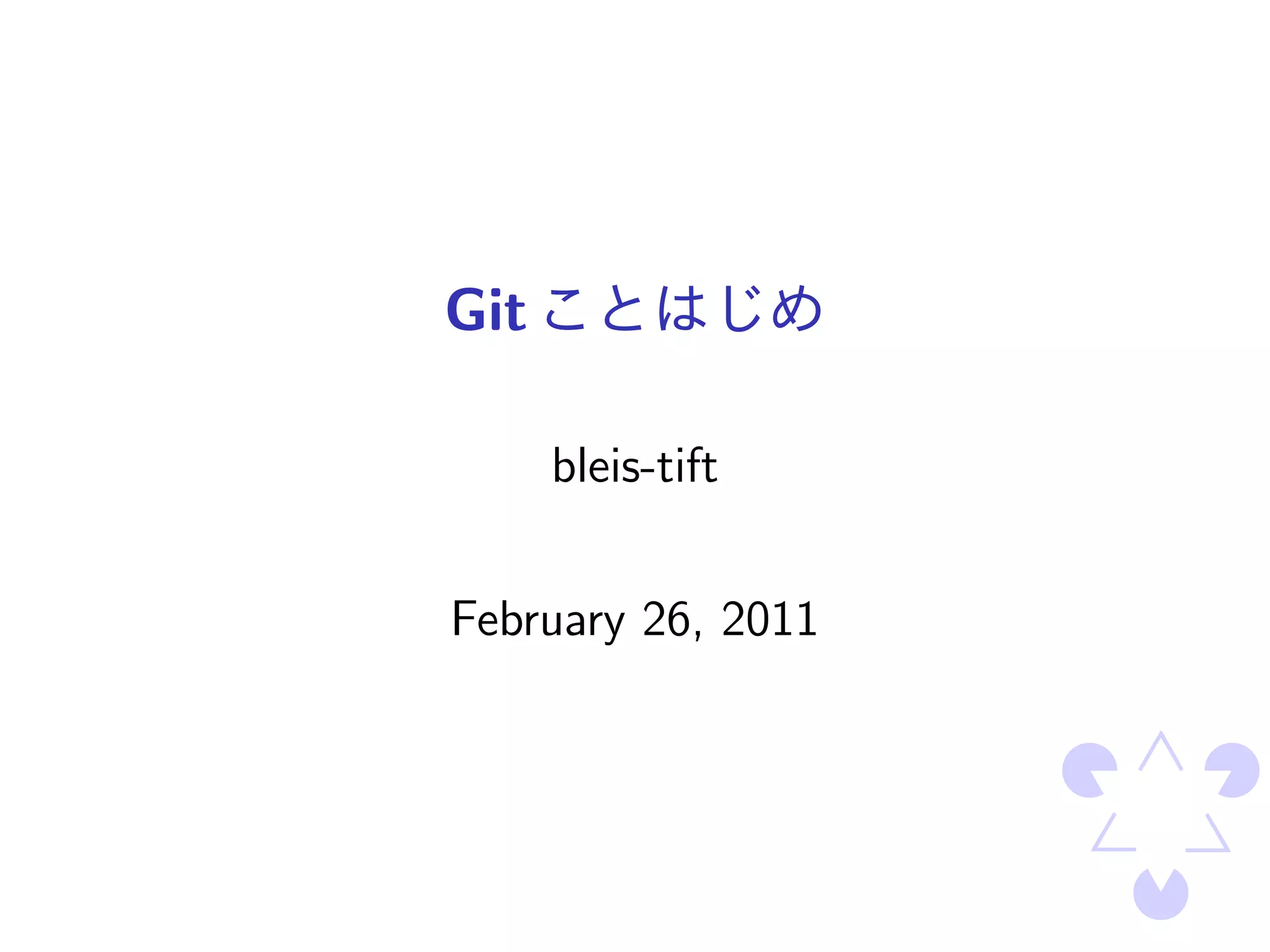 Git ことはじめ

bleis-tift

February 26, 2011